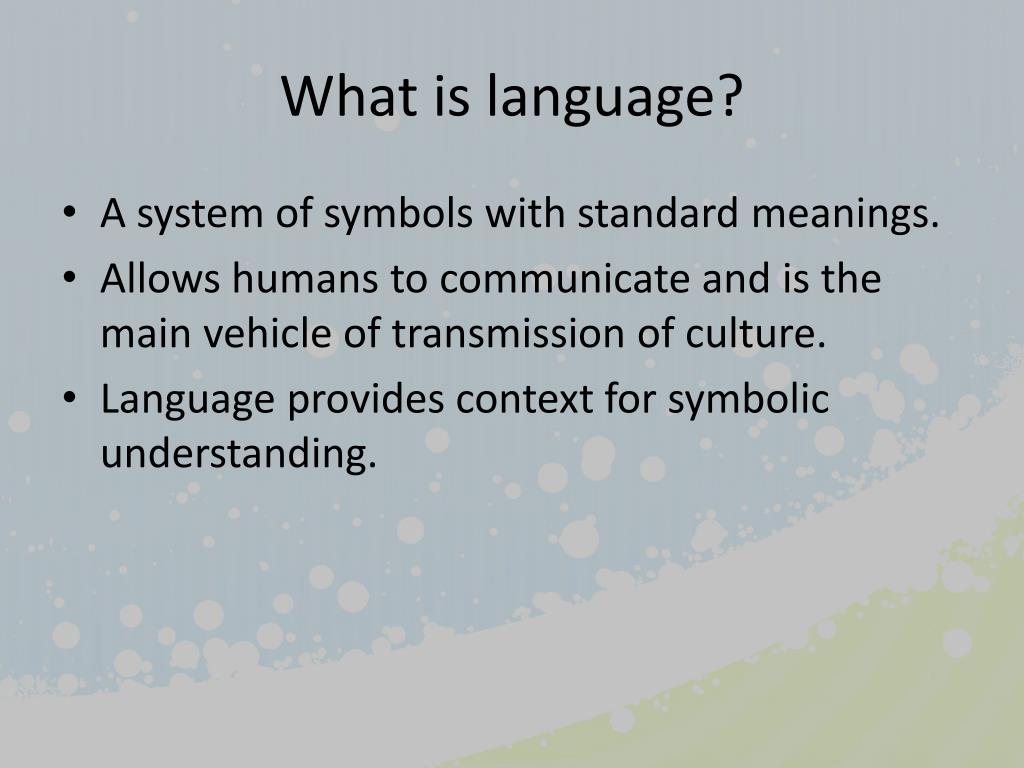 What is language?

• A system of symbols with standard meanings.
• Allows humans to communicate and is the main vehicle of transmission of culture.
• Language provides context for symbolic understanding.